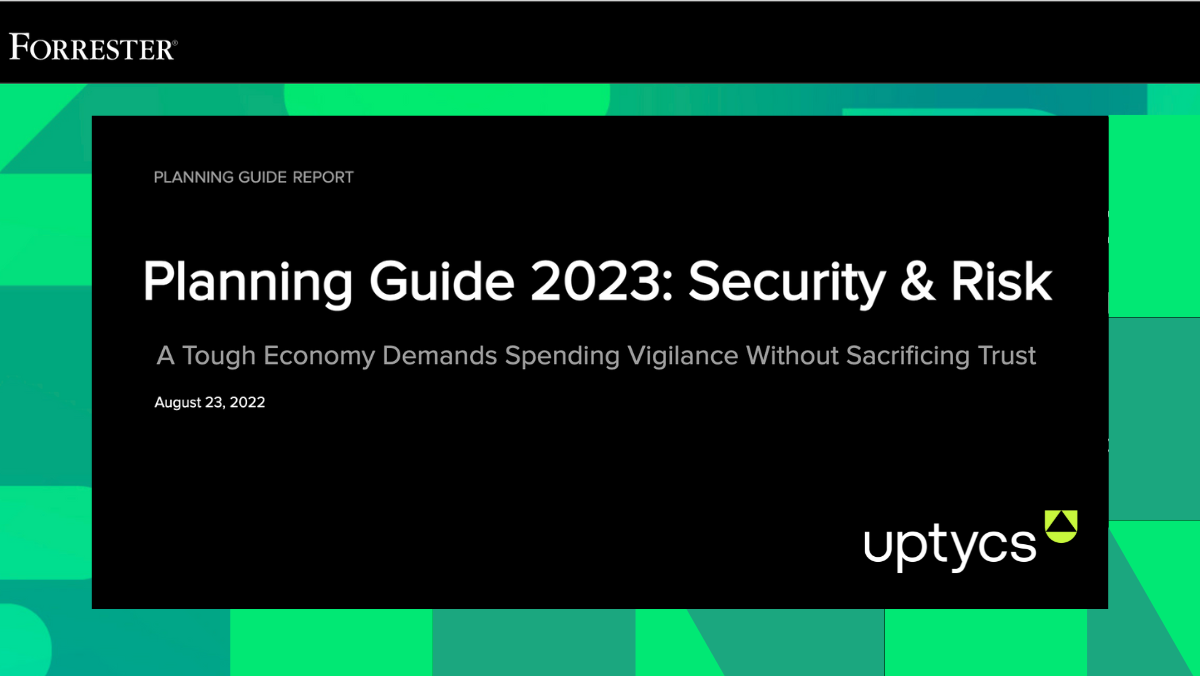 FORRESTER®

PLANNING GUIDE REPORT

Planning Guide 2023: Security & Risk

A Tough Economy Demands Spending Vigilance Without Sacrificing Trust

August 23, 2022

uptycs